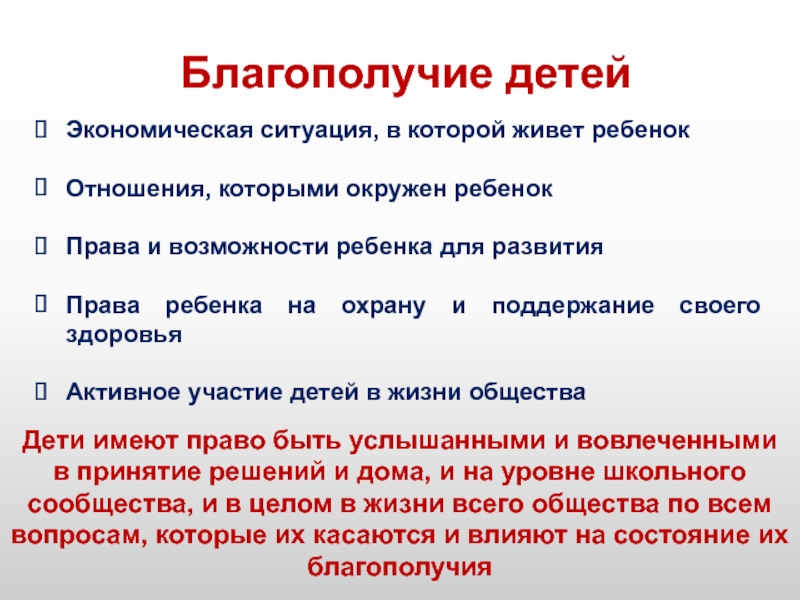 Благополучие детей

 Экономическая ситуация, в которой живет ребенок

 Отношения, которыми окружен ребенок

 Права и возможности ребенка для развития

 Права ребенка на охрану и поддержание своего здоровья

 Активное участие детей в жизни общества

Дети имеют право быть услышанными и вовлеченными в принятие решений и дома, и на уровне школьного сообщества, и в целом в жизни всего общества по всем вопросам, которые их касаются и влияют на состояние их благополучия